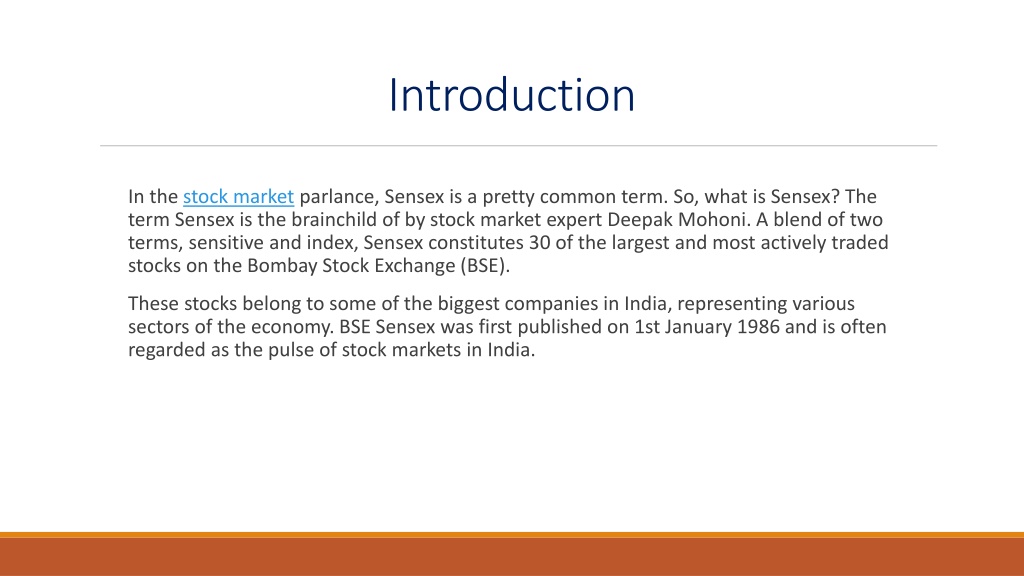 Introduction

In the stock market parlance, Sensex is a pretty common term. So, what is Sensex? The term Sensex is the brainchild of by stock market expert Deepak Mohoni. A blend of two terms, sensitive and index, Sensex constitutes 30 of the largest and most actively traded stocks on the Bombay Stock Exchange (BSE).

These stocks belong to some of the biggest companies in India, representing various sectors of the economy. BSE Sensex was first published on 1st January 1986 and is often regarded as the pulse of stock markets in India.